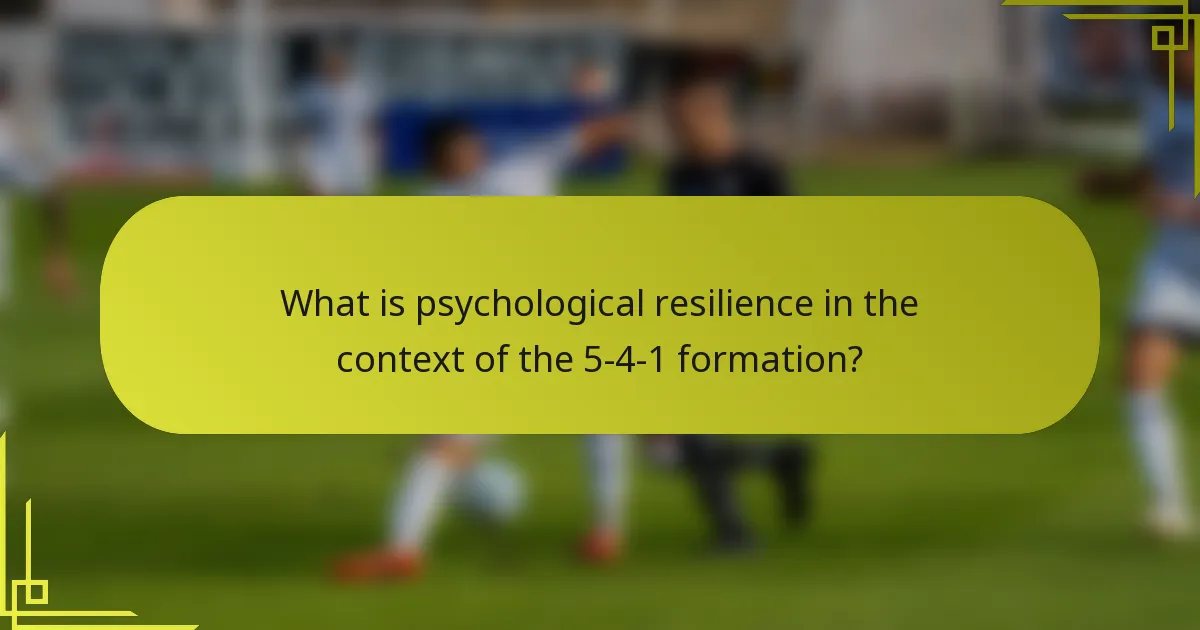 What is psychological resilience in the context of the 5-4-1 formation?